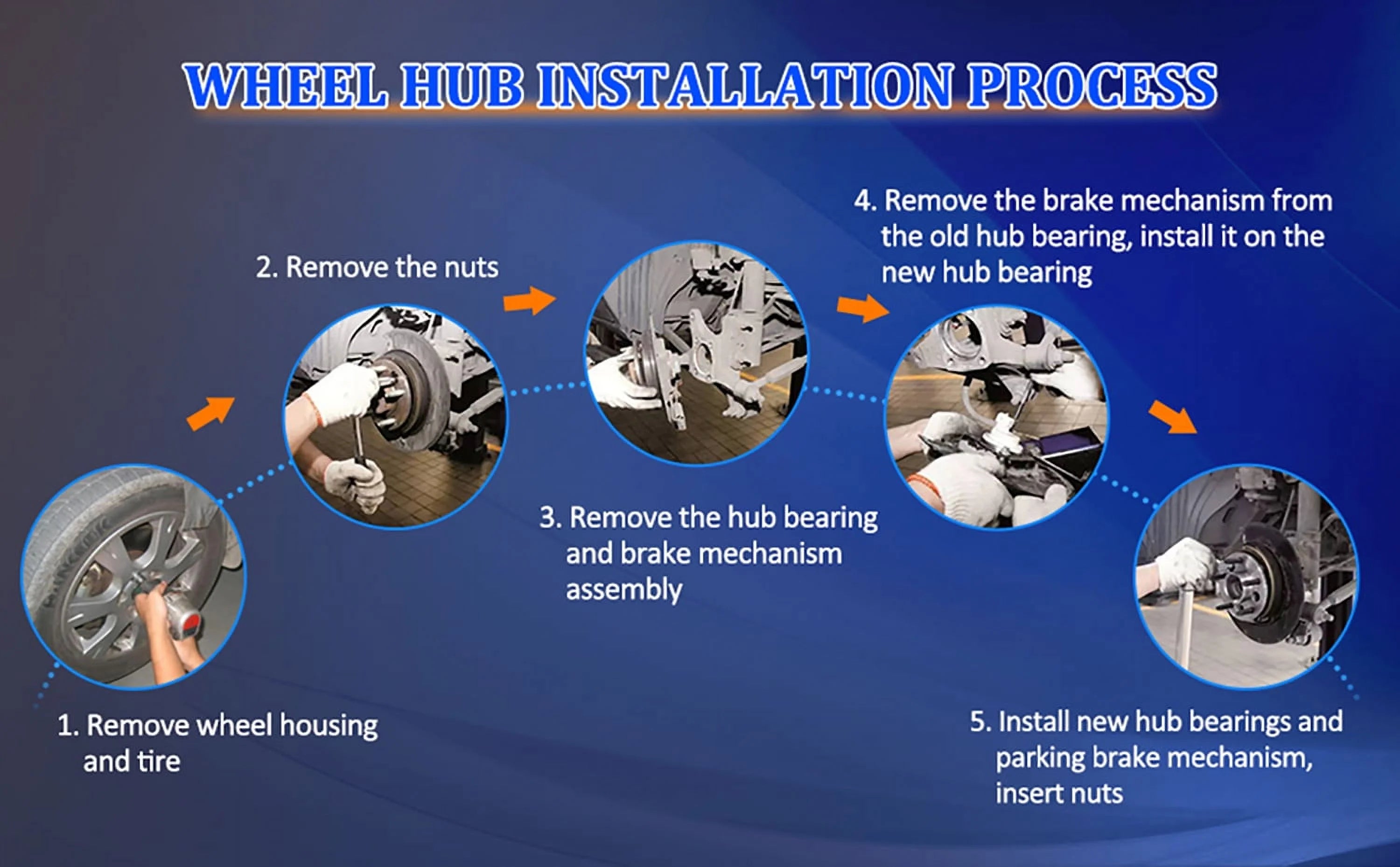 WHEEL HUB INSTALLATION PROCESS

1. Remove wheel housing and tire

2. Remove the nuts

3. Remove the hub bearing and brake mechanism assembly

4. Remove the brake mechanism from the old hub bearing, install it on the new hub bearing

5. Install new hub bearings and parking brake mechanism, insert nuts